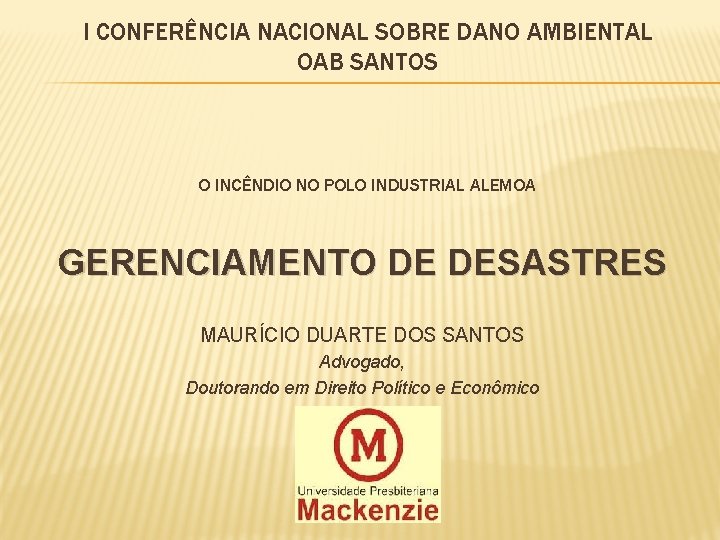 I CONFERÊNCIA NACIONAL SOBRE DANO AMBIENTAL
OAB SANTOS

O INCÊNDIO NO POLO INDUSTRIAL ALEMOA

GERENCIAMENTO DE DESASTRES

MAURÍCIO DUARTE DOS SANTOS
Advogado,
Doutorando em Direito Político e Econômico

M
Universidade Presbiteriana
Mackenzie